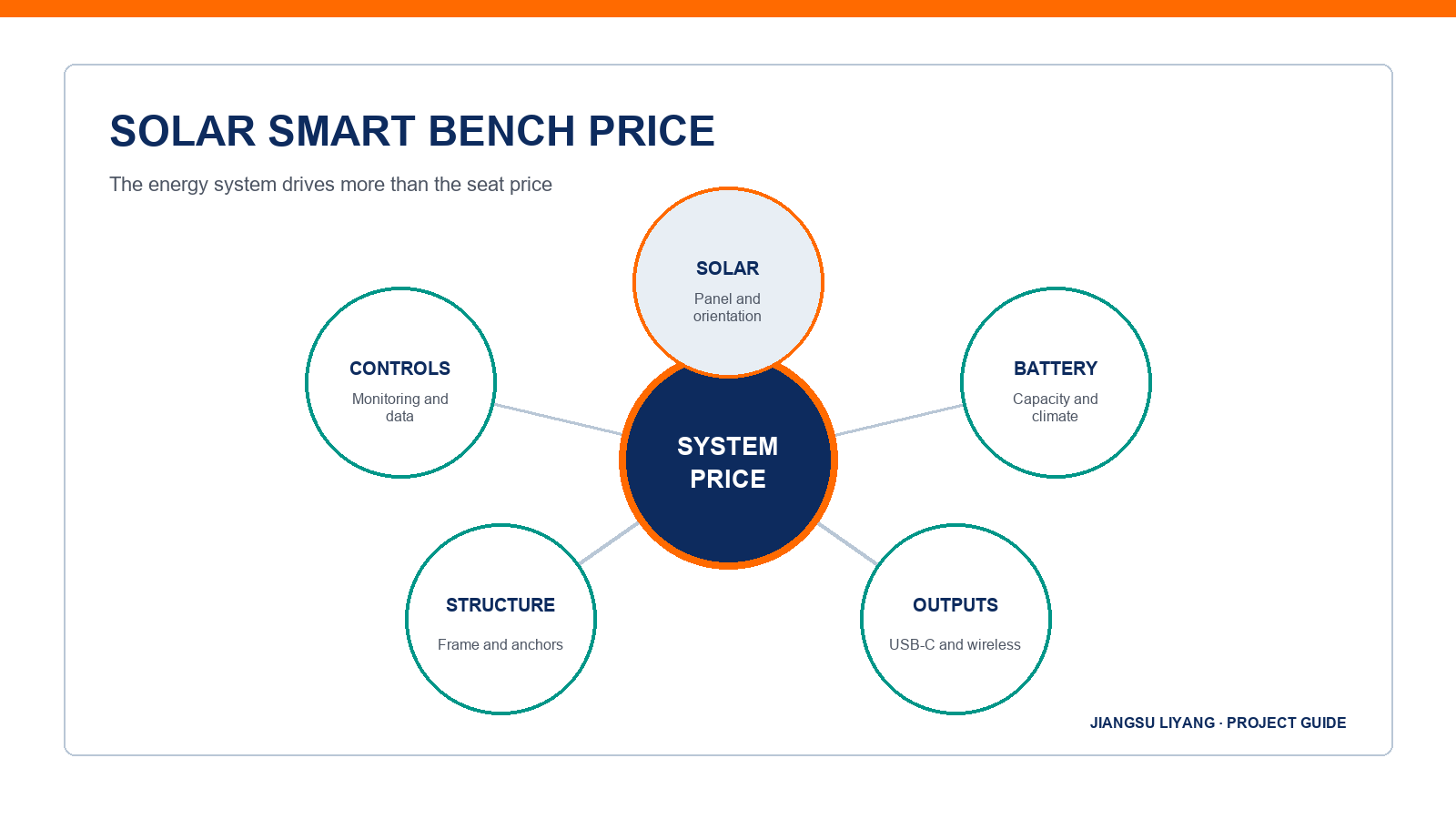 SOLAR SMART BENCH PRICE

The energy system drives more than the seat price

SOLAR
Panel and orientation

CONTROLS
Monitoring and data

BATTERY
Capacity and climate

SYSTEM PRICE

STRUCTURE
Frame and anchors

OUTPUTS
USB-C and wireless

JIANGSU LIYANG · PROJECT GUIDE